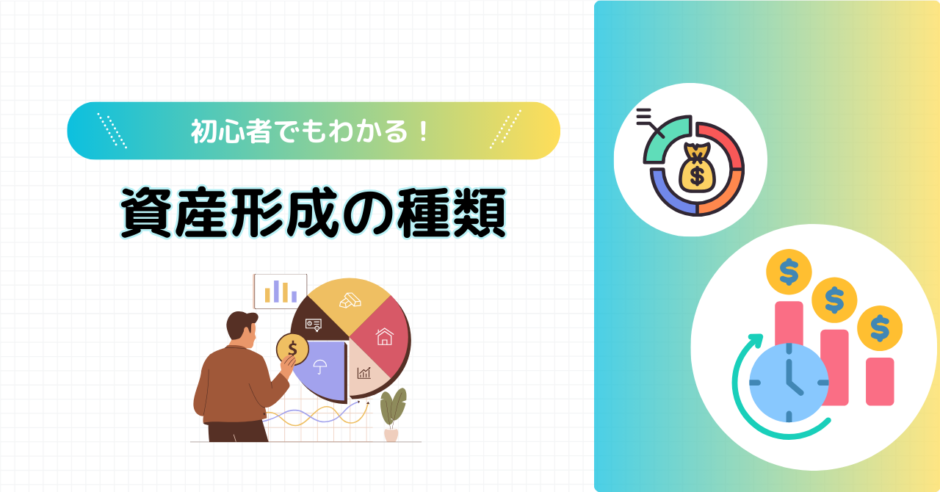 初心者でもわかる！

資産形成の種類

$

$

$

$

$